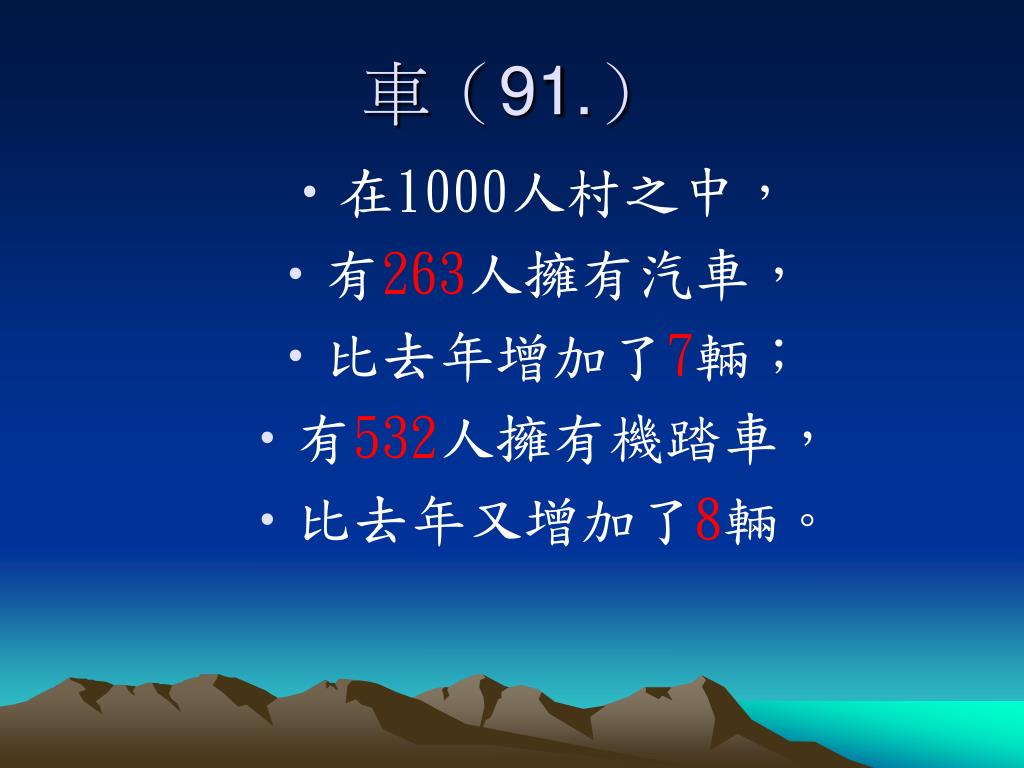 車（91.）

• 在1000人村之中，
• 有263人擁有汽車，
• 比去年增加了7輛；
• 有532人擁有機踏車，
• 比去年又增加了8輛。